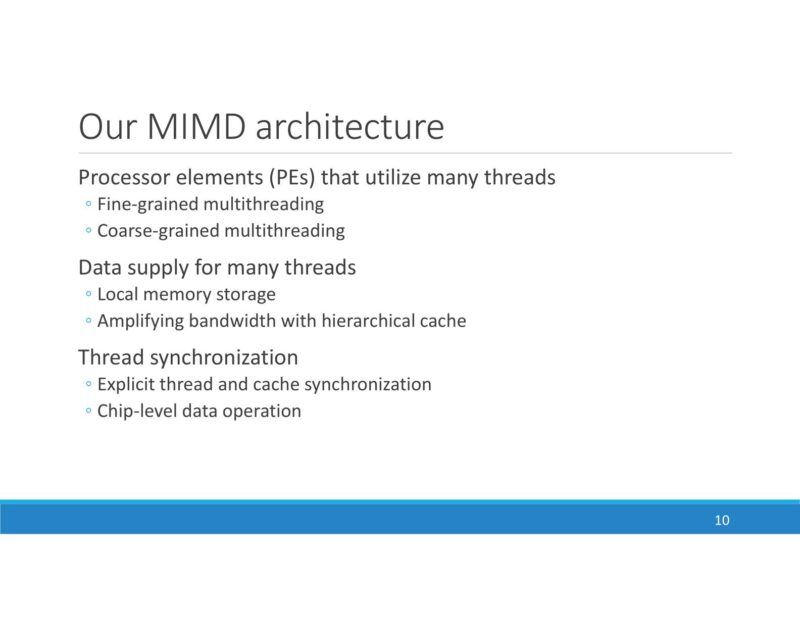 Our MIMD architecture

Processor elements (PEs) that utilize many threads
◦ Fine-grained multithreading
◦ Coarse-grained multithreading

Data supply for many threads
◦ Local memory storage
◦ Amplifying bandwidth with hierarchical cache

Thread synchronization
◦ Explicit thread and cache synchronization
◦ Chip-level data operation

10